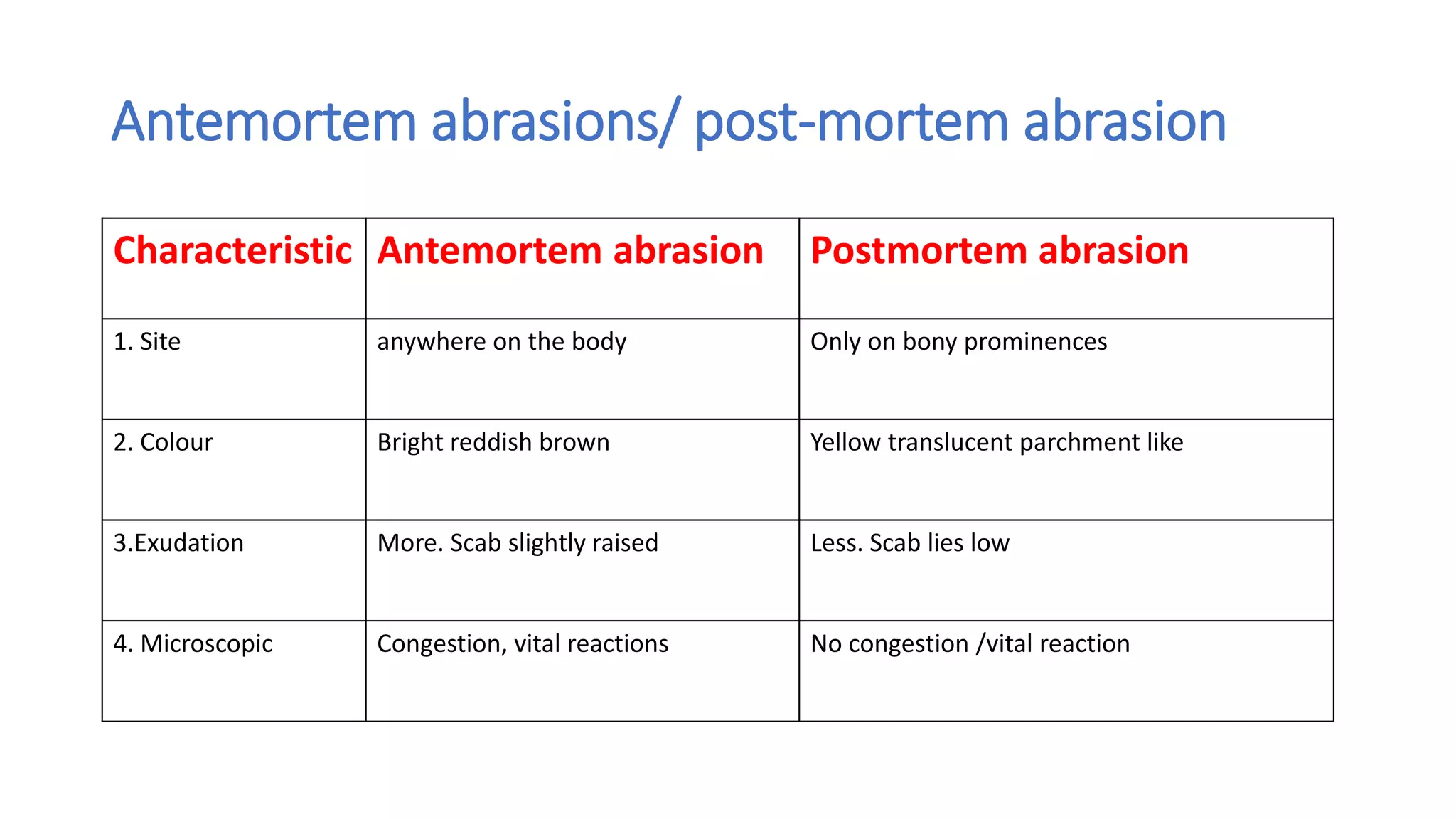 Antemortem abrasions/ post-mortem abrasion

| Characteristic | Antemortem abrasion | Postmortem abrasion |
|---|---|---|
| 1. Site | anywhere on the body | Only on bony prominences |
| 2. Colour | Bright reddish brown | Yellow translucent parchment like |
| 3.Exudation | More. Scab slightly raised | Less. Scab lies low |
| 4. Microscopic | Congestion, vital reactions | No congestion /vital reaction |